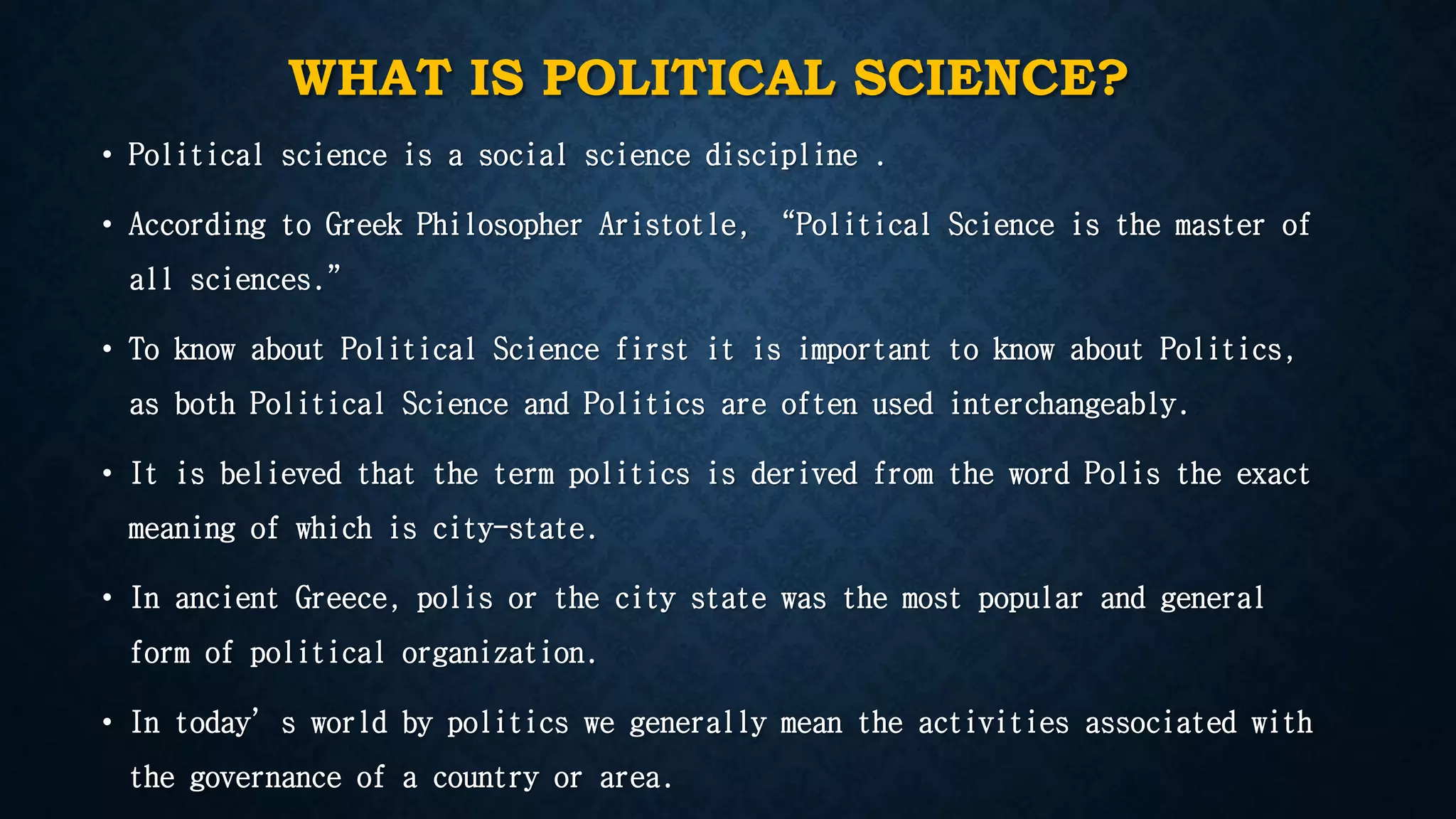 WHAT IS POLITICAL SCIENCE?

• Political science is a social science discipline .

• According to Greek Philosopher Aristotle, “Political Science is the master of all sciences.”

• To know about Political Science first it is important to know about Politics, as both Political Science and Politics are often used interchangeably.

• It is believed that the term politics is derived from the word Polis the exact meaning of which is city-state.

• In ancient Greece, polis or the city state was the most popular and general form of political organization.

• In today’ s world by politics we generally mean the activities associated with the governance of a country or area.